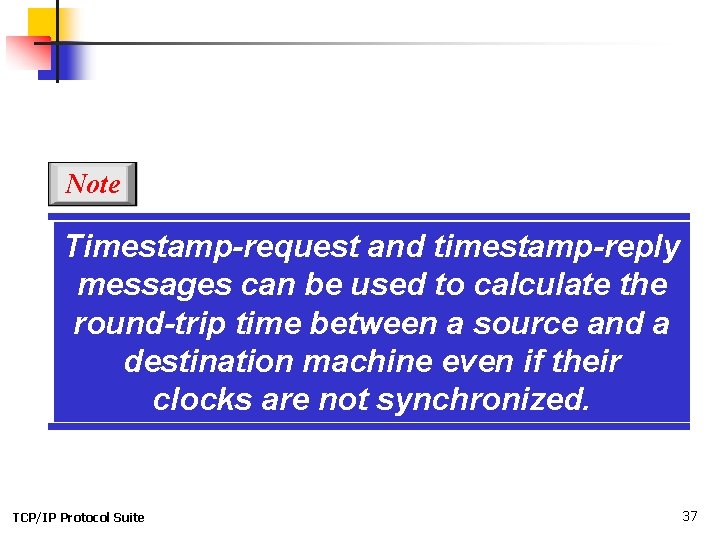 Note

Timestamp-request and timestamp-reply messages can be used to calculate the round-trip time between a source and a destination machine even if their clocks are not synchronized.

TCP/IP Protocol Suite

37